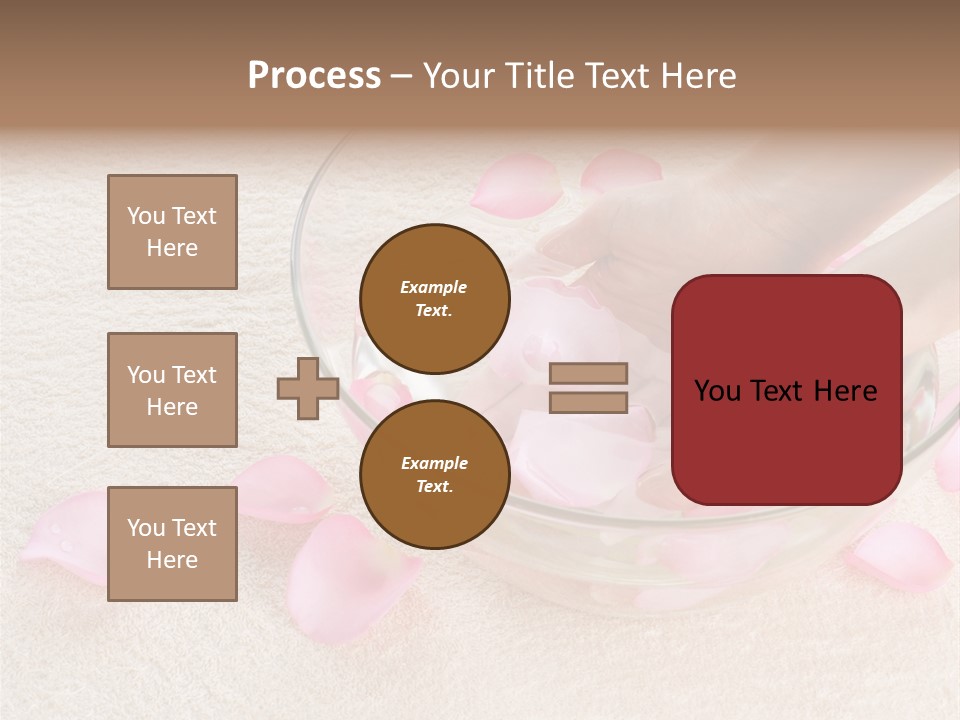 Process – Your Title Text Here

You Text Here

You Text Here

You Text Here

Example Text.

Example Text.

You Text Here